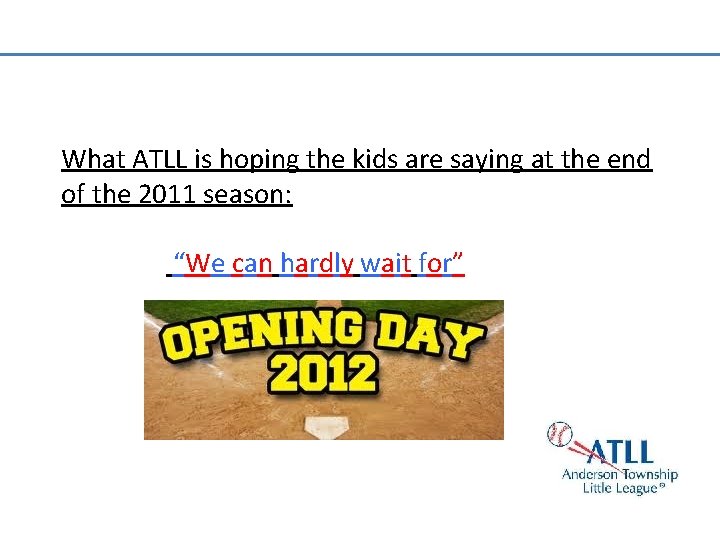 What ATLL is hoping the kids are saying at the end of the 2011 season:

"We can hardly wait for"

OPENING DAY 2012

ATLL
Anderson Township
Little League®